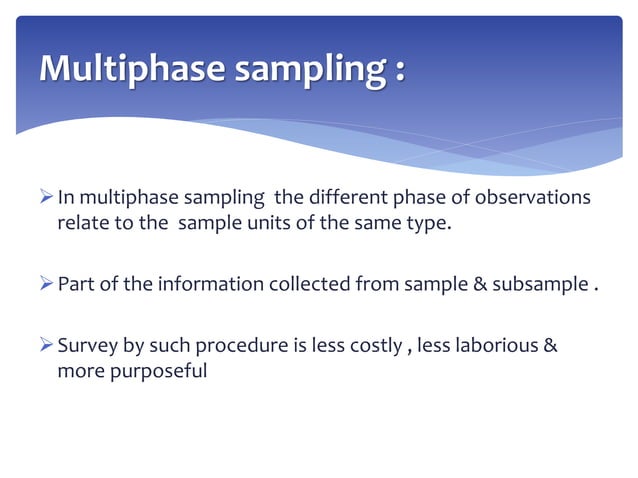 Multiphase sampling :

➢ In multiphase sampling the different phase of observations relate to the sample units of the same type.

➢ Part of the information collected from sample & subsample .

➢ Survey by such procedure is less costly , less laborious & more purposeful